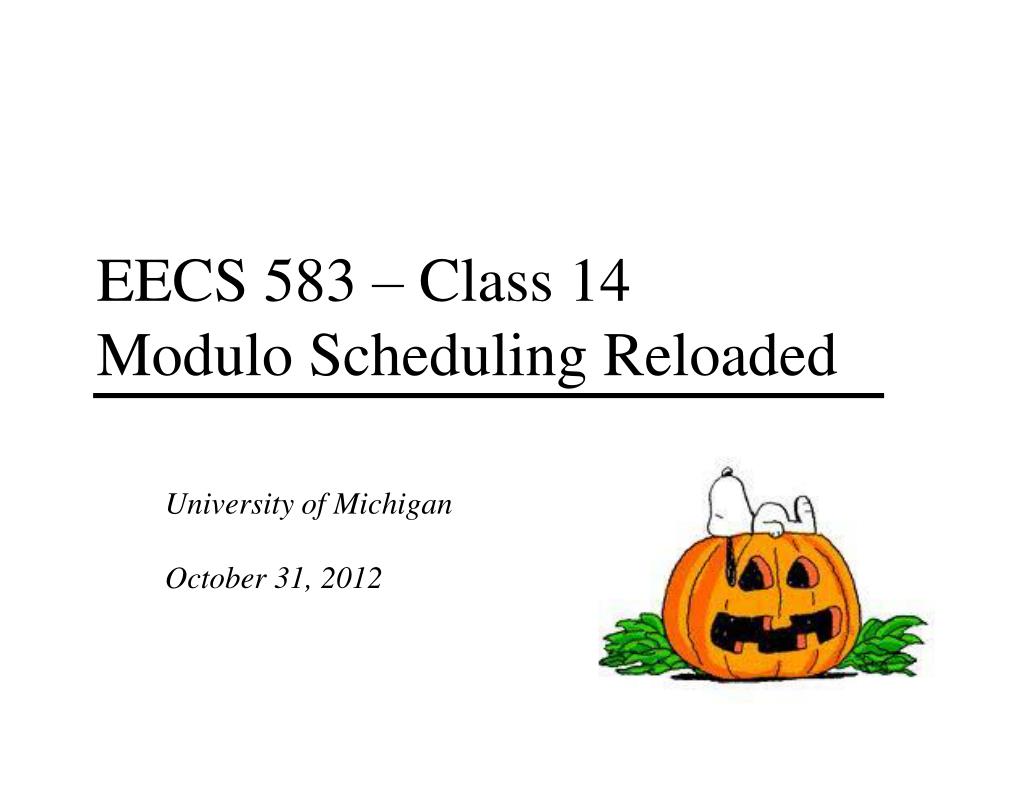 EECS 583 – Class 14
Modulo Scheduling Reloaded

University of Michigan

October 31, 2012